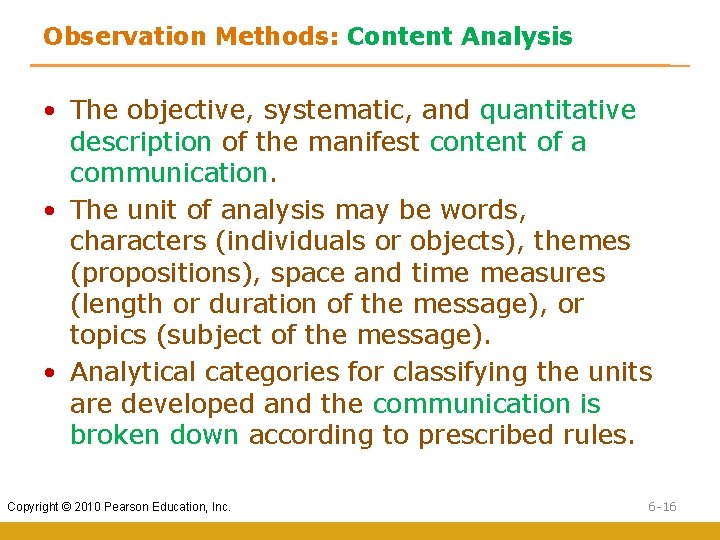 Observation Methods: Content Analysis

• The objective, systematic, and quantitative description of the manifest content of a communication.

• The unit of analysis may be words, characters (individuals or objects), themes (propositions), space and time measures (length or duration of the message), or topics (subject of the message).

• Analytical categories for classifying the units are developed and the communication is broken down according to prescribed rules.

Copyright © 2010 Pearson Education, Inc.

6-16